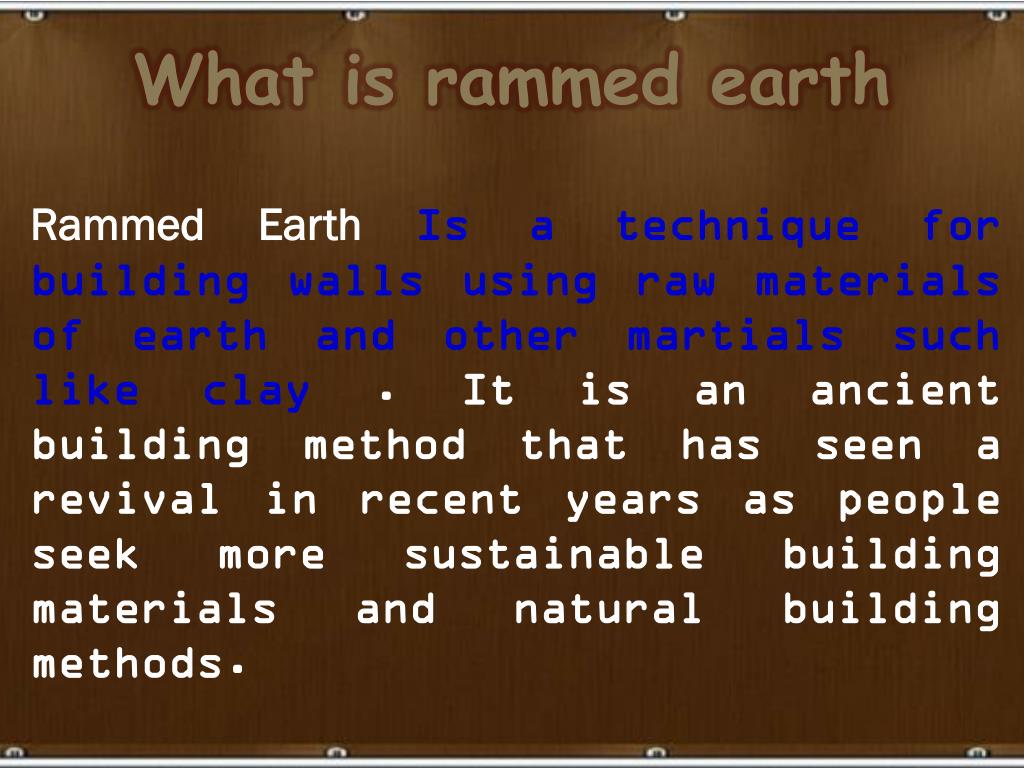 What is rammed earth

Rammed Earth Is a technique for building walls using raw materials of earth and other martials such like clay . It is an ancient building method that has seen a revival in recent years as people seek more sustainable building materials and natural building methods.